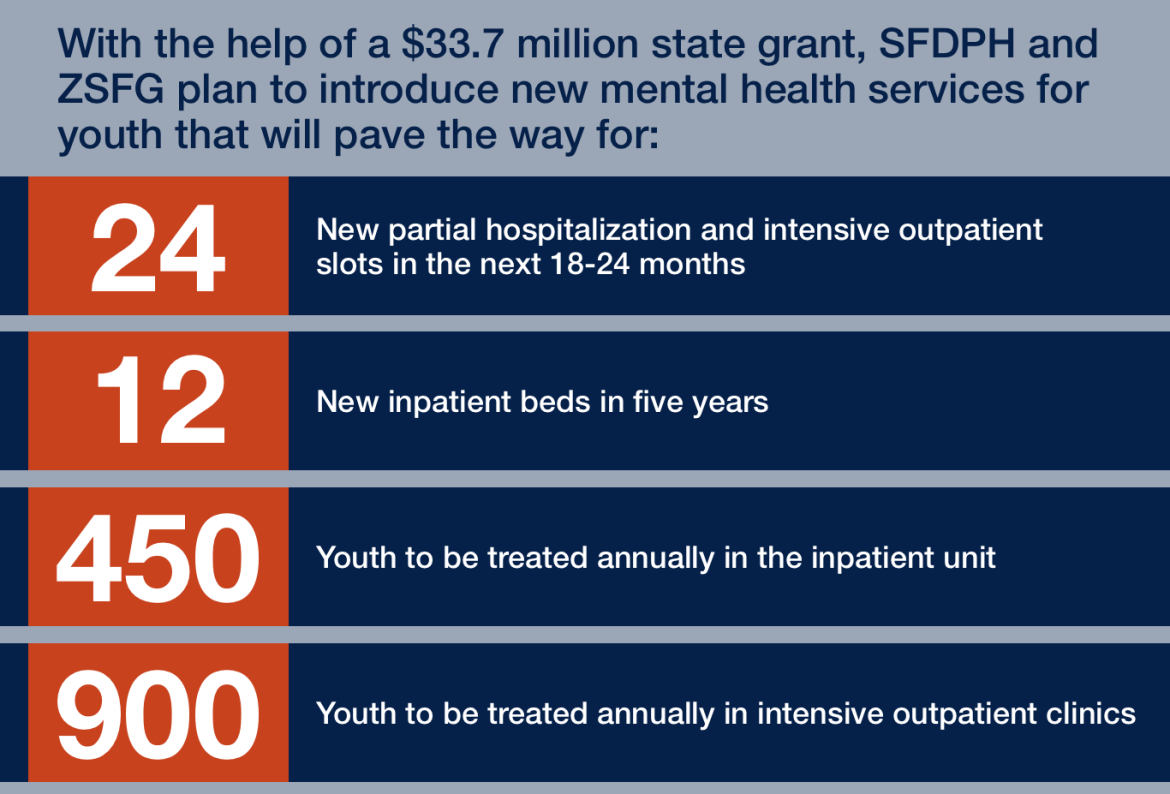 With the help of a \$33.7 million state grant, SFDPH and ZSFG plan to introduce new mental health services for youth that will pave the way for:

24
New partial hospitalization and intensive outpatient slots in the next 18-24 months

12
New inpatient beds in five years

450
Youth to be treated annually in the inpatient unit

900
Youth to be treated annually in intensive outpatient clinics